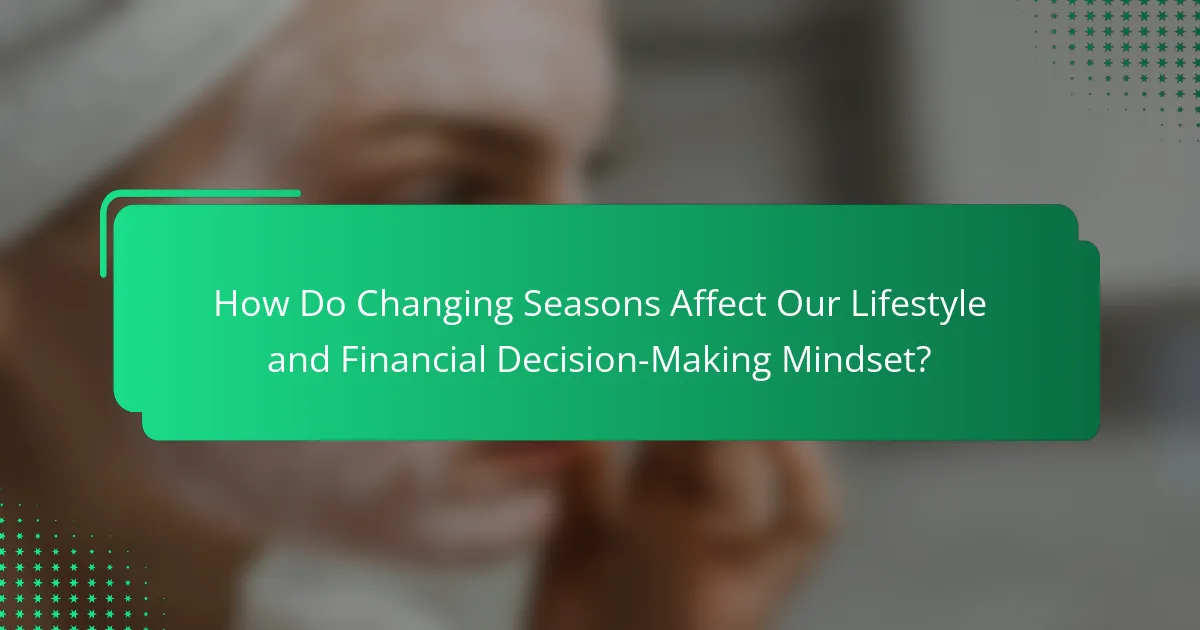 How Do Changing Seasons Affect Our Lifestyle and Financial Decision-Making Mindset?